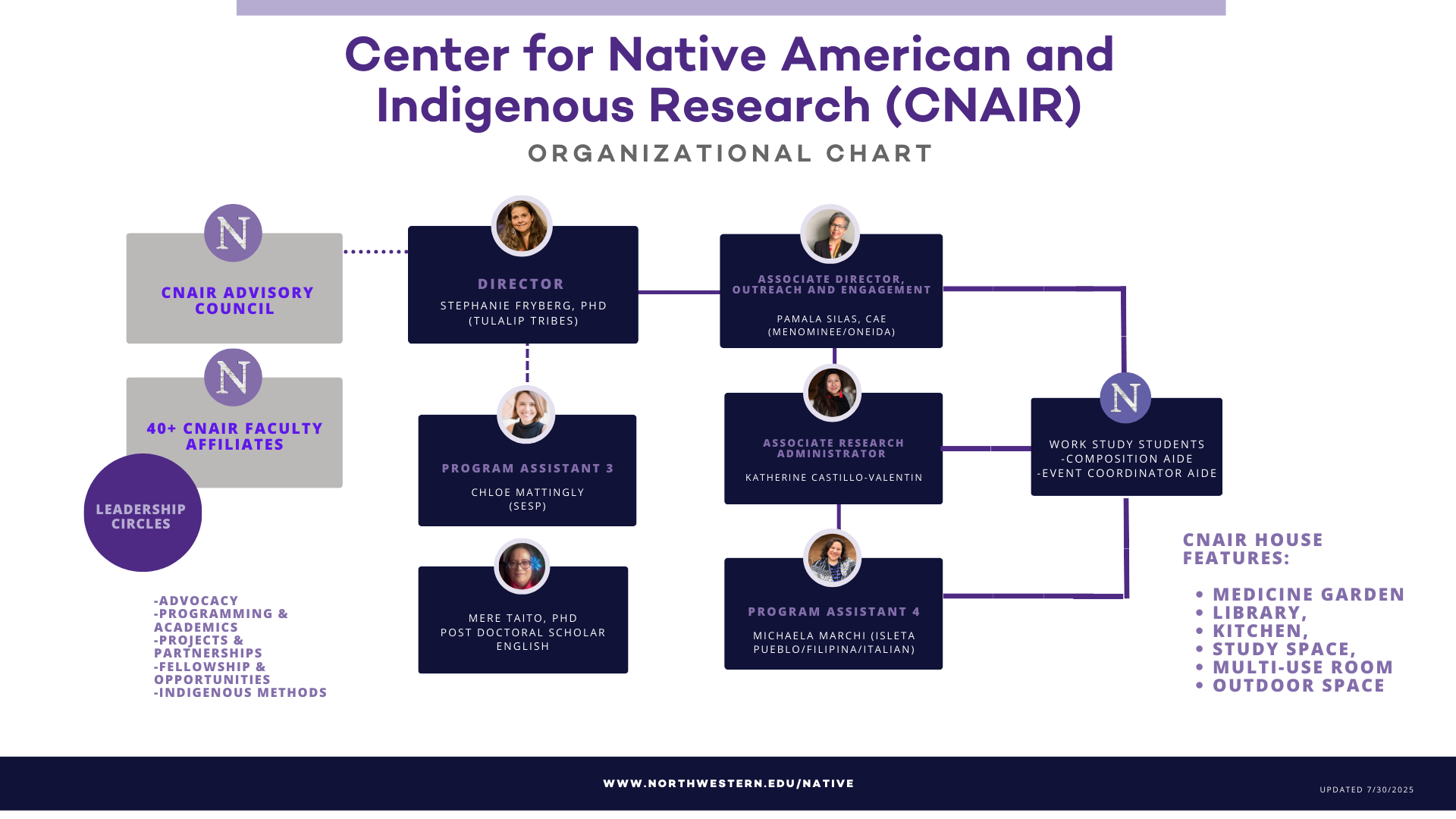 Center for Native American and Indigenous Research (CNAIR)

ORGANIZATIONAL CHART

N

CNAIR ADVISORY COUNCIL

N

40+ CNAIR FACULTY AFFILIATES

LEADERSHIP CIRCLES

-ADVOCACY
-PROGRAMMING & ACADEMICS
-PROJECTS & PARTNERSHIPS
-FELLOWSHIP & OPPORTUNITIES
-INDIGENOUS METHODS

DIRECTOR
STEPHANIE FRYBERG, PHD
(TULALIP TRIBES)

PROGRAM ASSISTANT 3
CHLOE MATTINGLY
(SESP)

MERE TAITO, PHD
POST DOCTORAL SCHOLAR
ENGLISH

ASSOCIATE DIRECTOR, OUTREACH AND ENGAGEMENT
PAMALA SILAS, CAE
(MENOMINEE/ONEIDA)

ASSOCIATE RESEARCH ADMINISTRATOR
KATHERINE CASTILLO-VALENTIN

PROGRAM ASSISTANT 4
MICHAELA MARCHI (ISLETA PUEBLO/FILIPINA/ITALIAN)

N

WORK STUDY STUDENTS
-COMPOSITION AIDE
-EVENT COORDINATOR AIDE

CNAIR HOUSE FEATURES:

• MEDICINE GARDEN
• LIBRARY,
• KITCHEN,
• STUDY SPACE,
• MULTI-USE ROOM
• OUTDOOR SPACE

WWW.NORTHWESTERN.EDU/NATIVE

UPDATED 7/30/2025